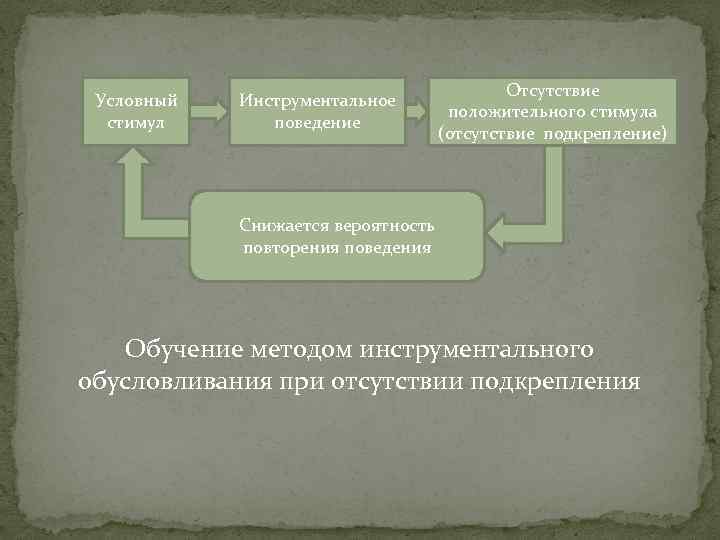 Условный стимул

Инструментальное поведение

Отсутствие положительного стимула (отсутствие подкрепление)

Снижается вероятность повторения поведения

Обучение методом инструментального обусловливания при отсутствии подкрепления